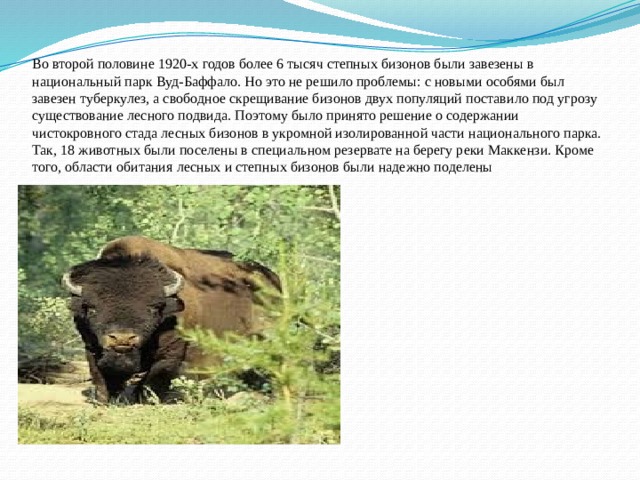 Во второй половине 1920-х годов более 6 тысяч степных бизонов были завезены в национальный парк Вуд-Баффало. Но это не решило проблемы: с новыми особями был завезен туберкулез, а свободное скрещивание бизонов двух популяций поставило под угрозу существование лесного подвида. Поэтому было принято решение о содержании чистокровного стада лесных бизонов в укромной изолированной части национального парка. Так, 18 животных были поселены в специальном резервате на берегу реки Маккензи. Кроме того, области обитания лесных и степных бизонов были надежно поделены